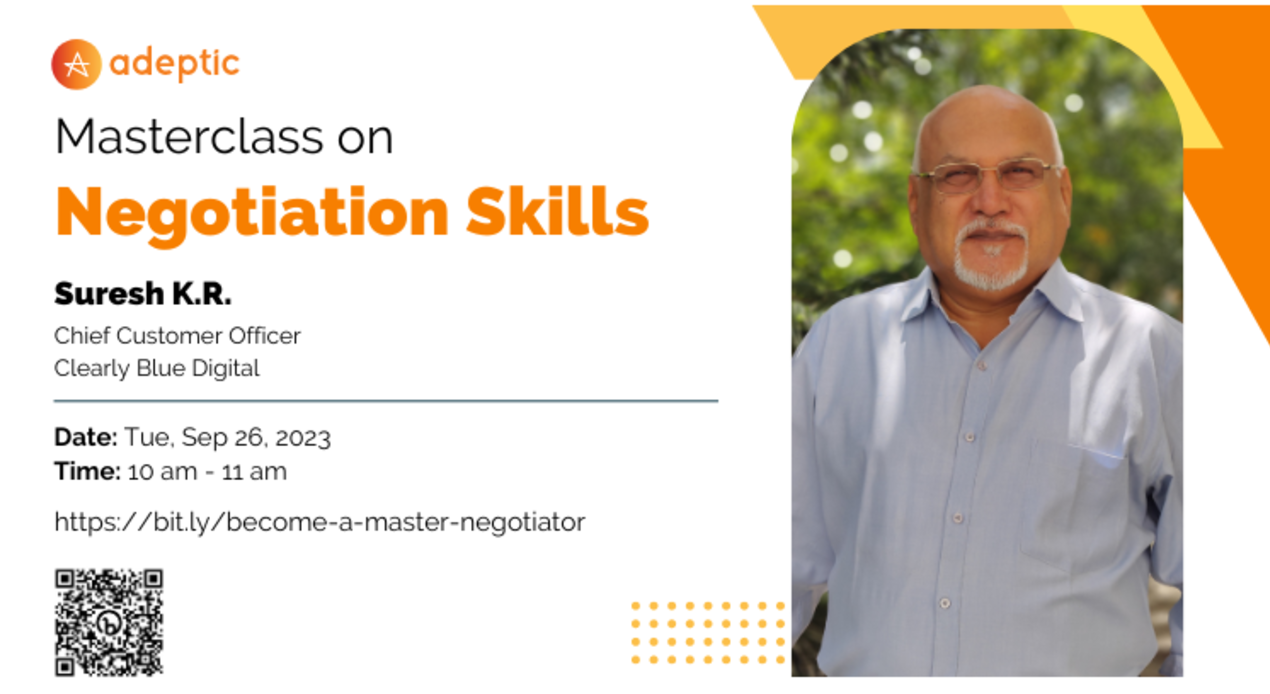 adeptic

Masterclass on

Negotiation Skills

Suresh K.R.

Chief Customer Officer
Clearly Blue Digital

Date: Tue, Sep 26, 2023
Time: 10 am - 11 am

https://bit.ly/become-a-master-negotiator